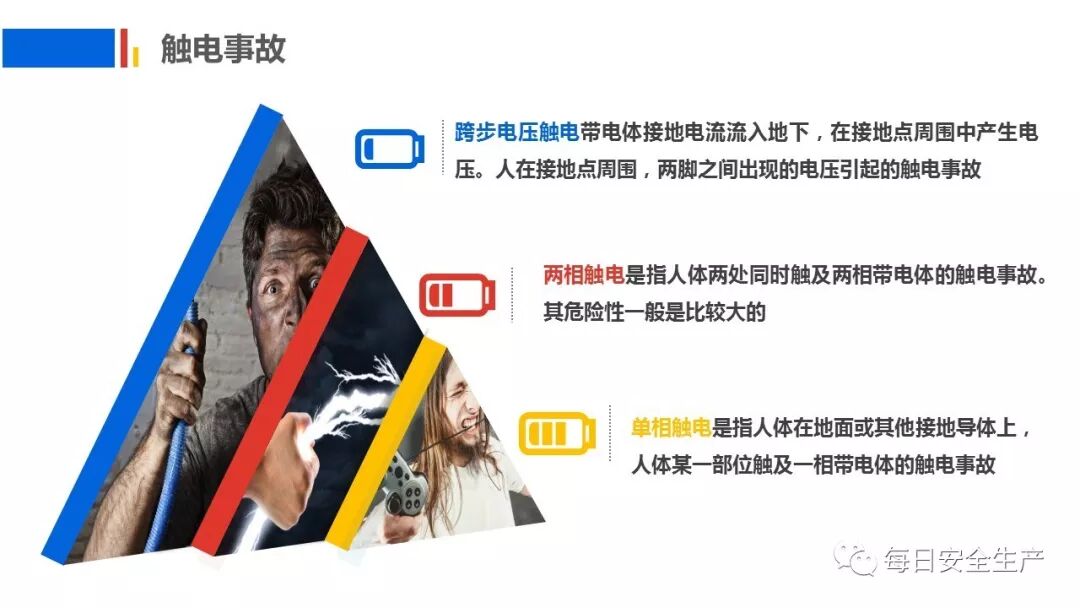 触电事故

跨步电压触电带电体接地电流流入地下，在接地点周围中产生电压。人在接地点周围，两脚之间出现的电压引起的触电事故

两相触电是指人体两处同时触及两相带电体的触电事故。其危险性一般是比较大的

单相触电是指人体在地面或其他接地导体上，人体某一部位触及一相带电体的触电事故

每日安全生产